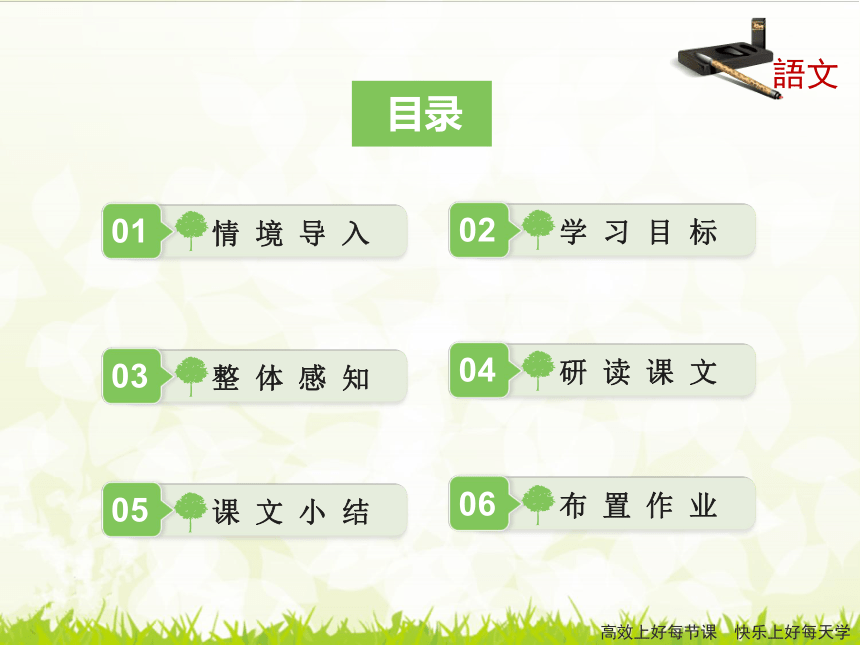 語文

目录

01 情境导入

02 学习目标

03 整体感知

04 研读课文

05 课文小结

06 布置作业

高效上好每节课 快乐上好每天学